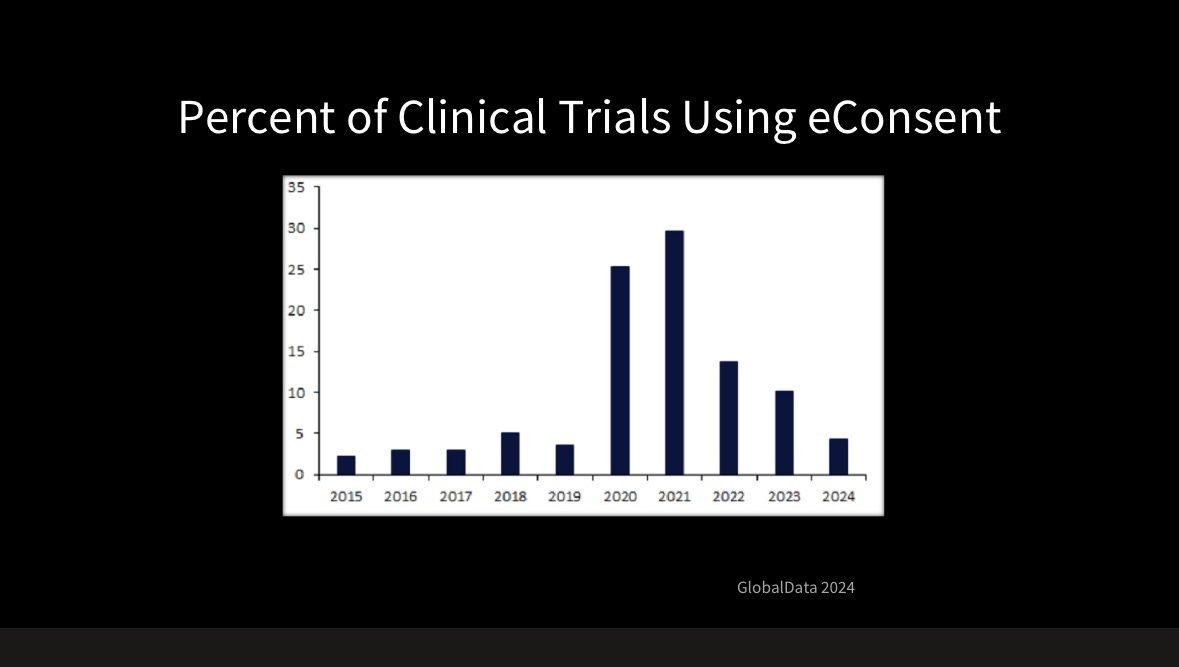 Percent of Clinical Trials Using eConsent

35
30
25
20
15
10
5
0

2015 2016 2017 2018 2019 2020 2021 2022 2023 2024

GlobalData 2024